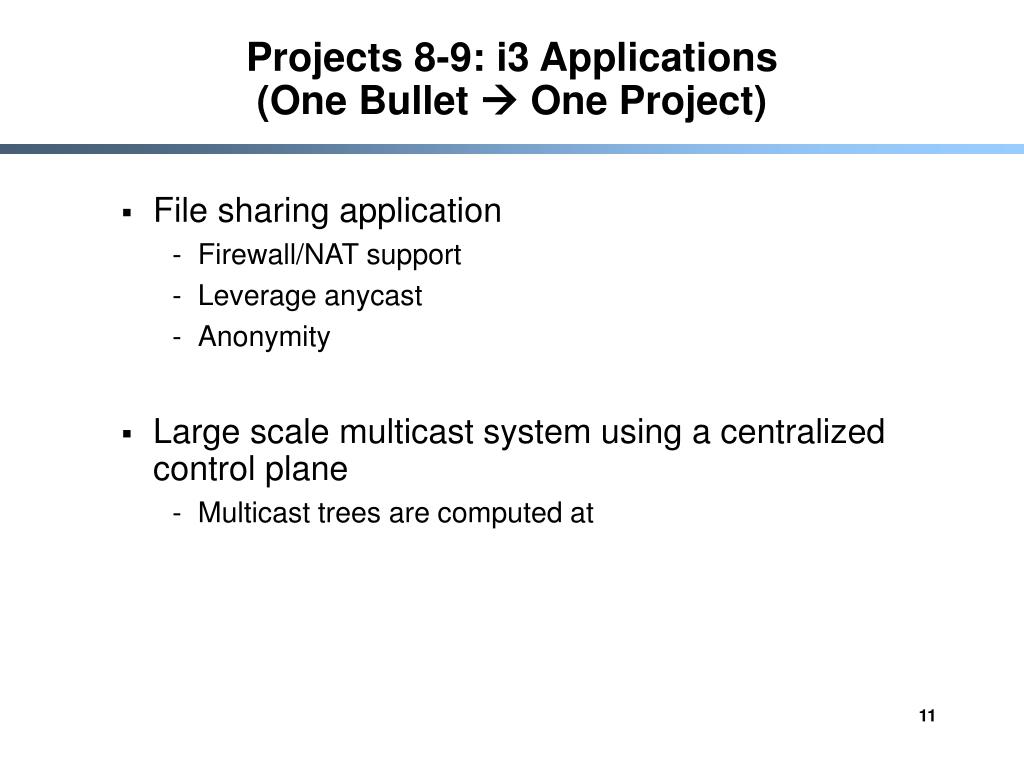 Projects 8-9: i3 Applications
(One Bullet → One Project)

▪ File sharing application
- Firewall/NAT support
- Leverage anycast
- Anonymity

▪ Large scale multicast system using a centralized control plane
- Multicast trees are computed at

11